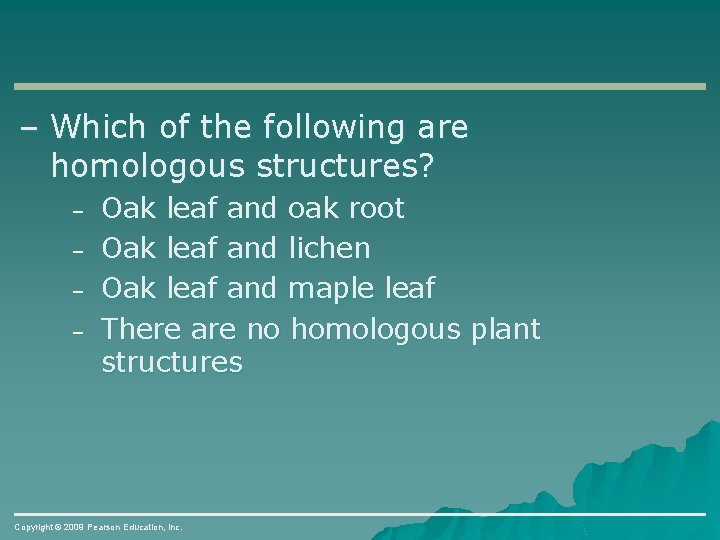 – Which of the following are homologous structures?

– Oak leaf and oak root

– Oak leaf and lichen

– Oak leaf and maple leaf

– There are no homologous plant structures

Copyright © 2009 Pearson Education, Inc.